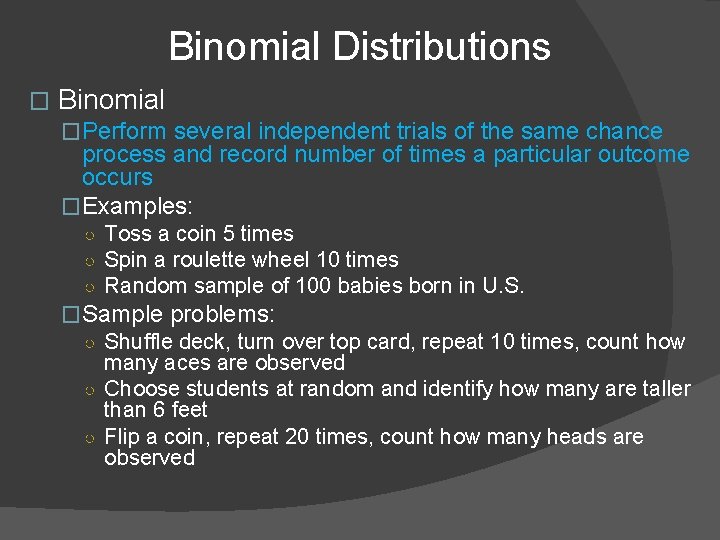 Binomial Distributions

□ Binomial

□ Perform several independent trials of the same chance process and record number of times a particular outcome occurs

□ Examples:

○ Toss a coin 5 times
○ Spin a roulette wheel 10 times
○ Random sample of 100 babies born in U.S.

□ Sample problems:

○ Shuffle deck, turn over top card, repeat 10 times, count how many aces are observed
○ Choose students at random and identify how many are taller than 6 feet
○ Flip a coin, repeat 20 times, count how many heads are observed